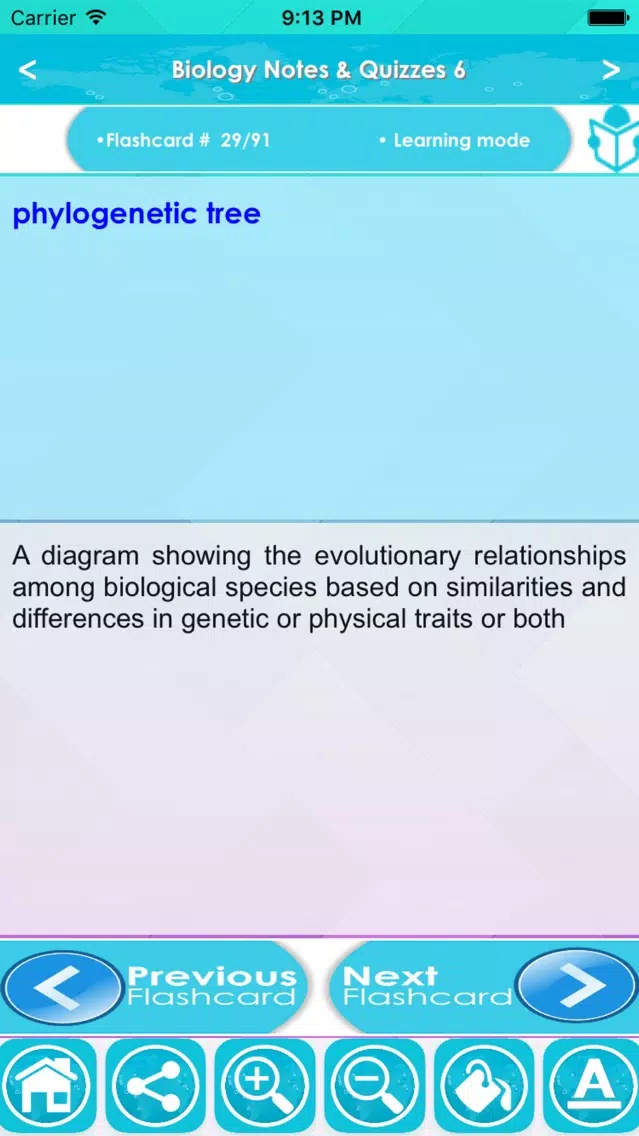 Carrier 9:13 PM

<
Biology Notes & Quizzes 6
>

•Flashcard # 29/91 • Learning mode

phylogenetic tree

A diagram showing the evolutionary relationships among biological species based on similarities and differences in genetic or physical traits or both

Previous Flashcard

Next Flashcard

A